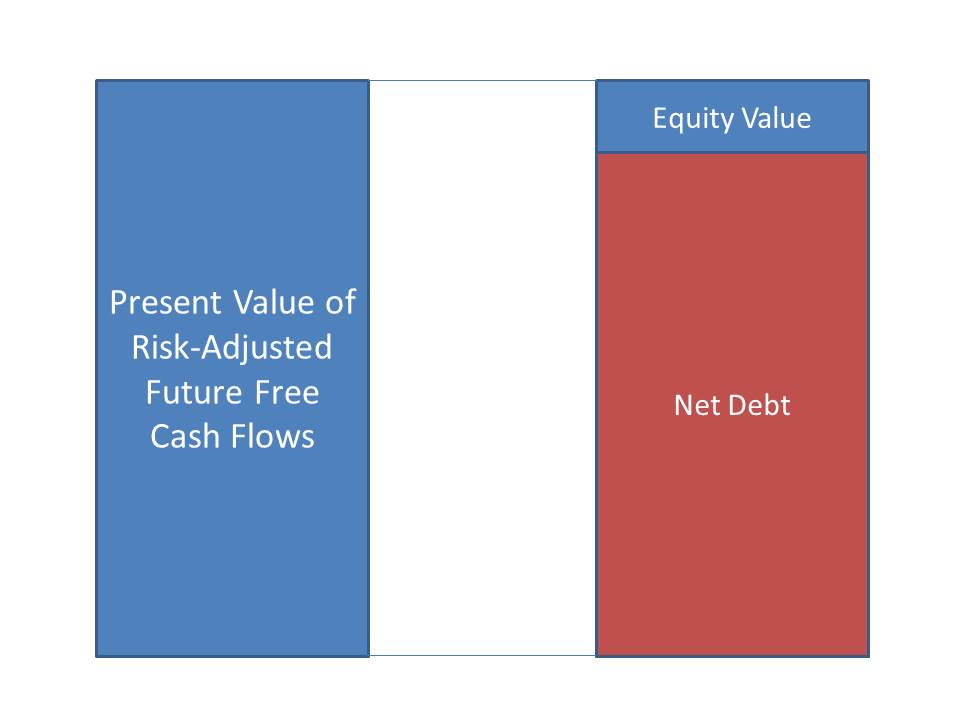 Present Value of Risk-Adjusted Future Free Cash Flows

Equity Value

Net Debt